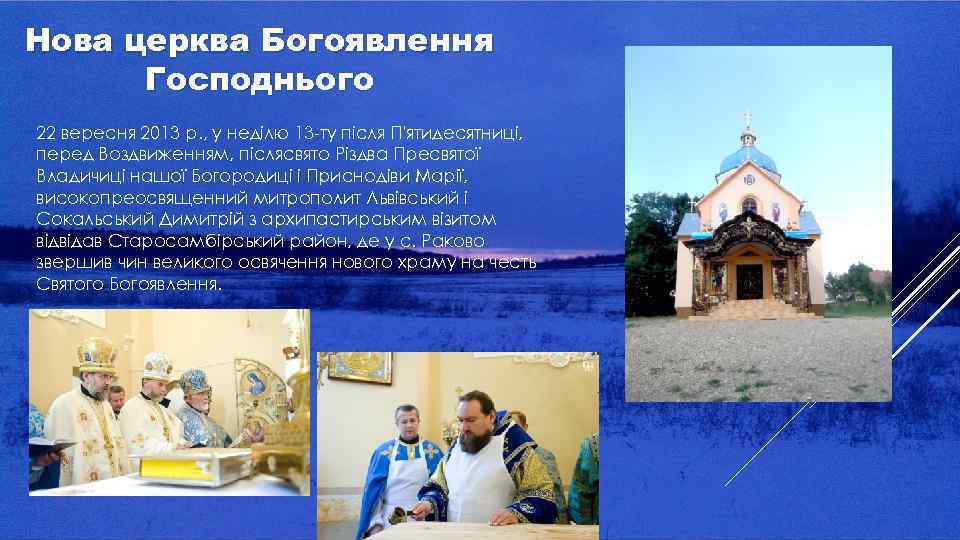 Нова церква Богоявлення Господнього

22 вересня 2013 р., у неділю 13-ту після П'ятидесятниці, перед Воздвиженням, післясвято Різдва Пресвятої Владичиці нашої Богородиці і Приснодіви Марії, високопреосвященний митрополит Львівський і Сокальський Димитрій з архипастирським візитом відвідав Старосамбірський район, де у с. Раково звершив чин великого освячення нового храму на честь Святого Богоявлення.